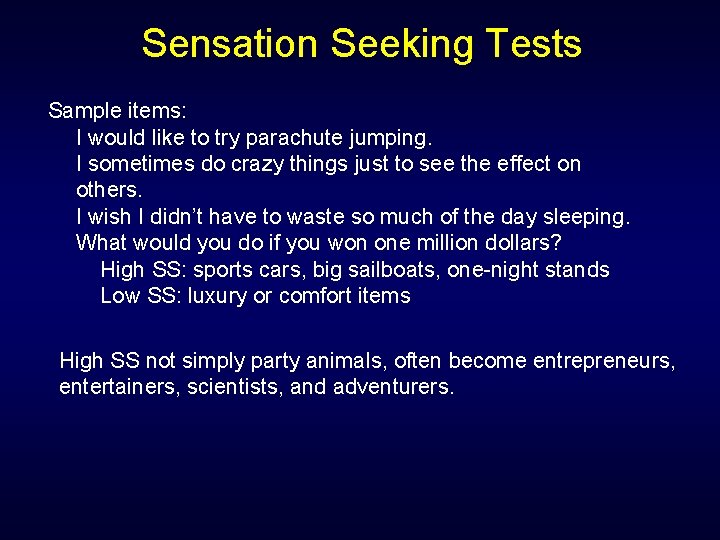 Sensation Seeking Tests

Sample items:
I would like to try parachute jumping.
I sometimes do crazy things just to see the effect on others.
I wish I didn't have to waste so much of the day sleeping.
What would you do if you won one million dollars?
High SS: sports cars, big sailboats, one-night stands
Low SS: luxury or comfort items

High SS not simply party animals, often become entrepreneurs, entertainers, scientists, and adventurers.